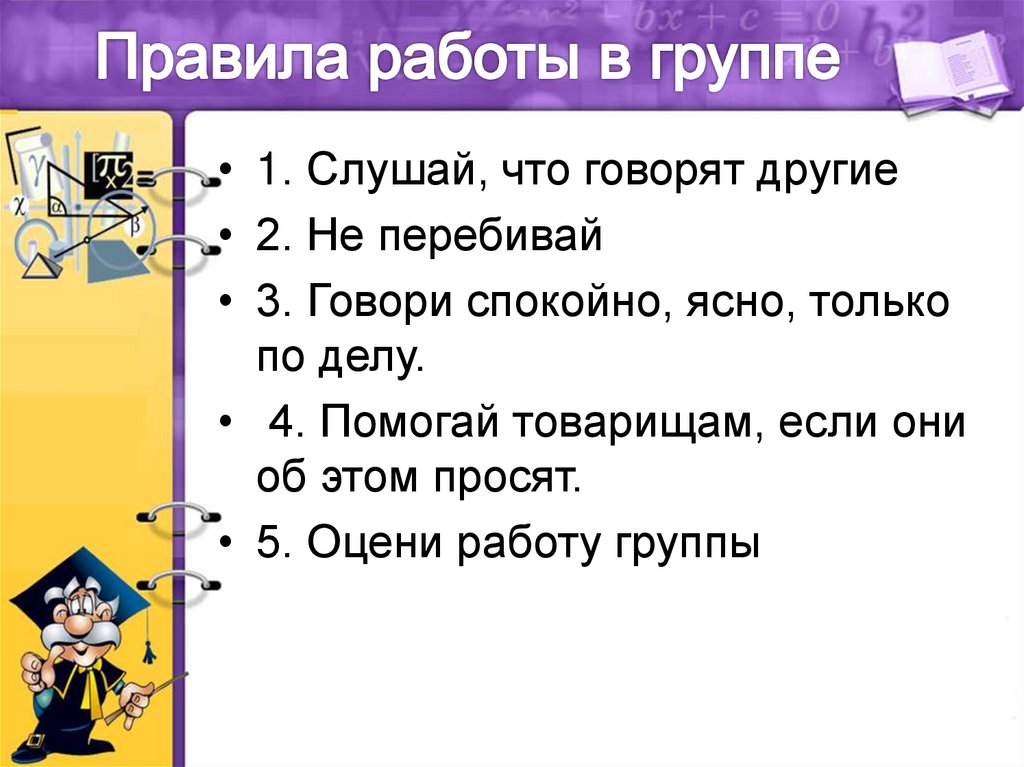 Правила работы в группе

• 1. Слушай, что говорят другие
• 2. Не перебивай
• 3. Говори спокойно, ясно, только по делу.
• 4. Помогай товарищам, если они об этом просят.
• 5. Оцени работу группы